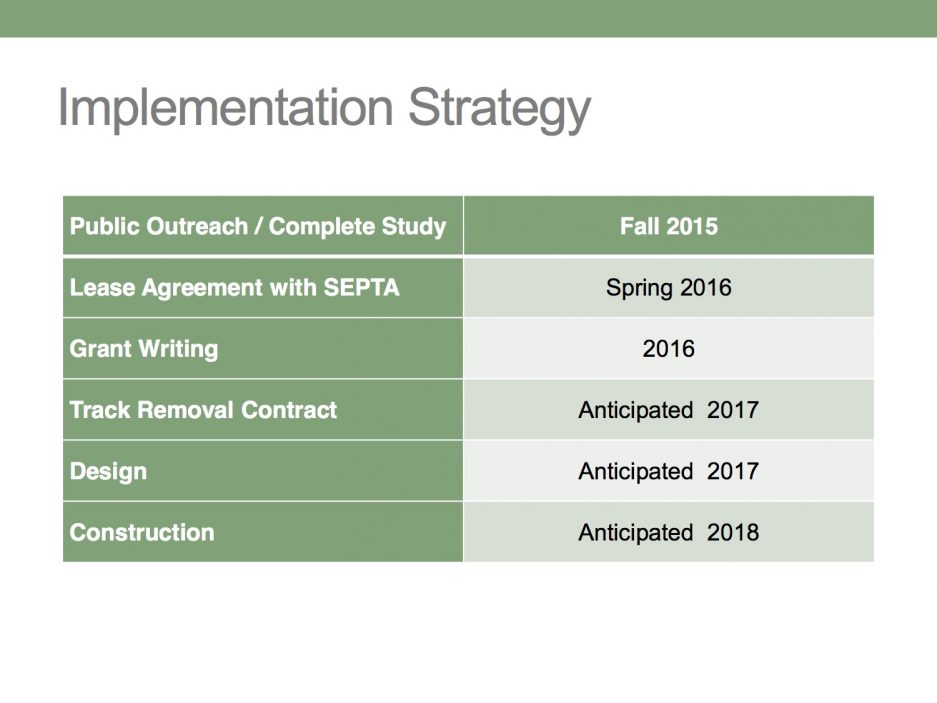 Implementation Strategy

| Public Outreach / Complete Study | Fall 2015 |
|---|---|
| Lease Agreement with SEPTA | Spring 2016 |
| Grant Writing | 2016 |
| Track Removal Contract | Anticipated 2017 |
| Design | Anticipated 2017 |
| Construction | Anticipated 2018 |